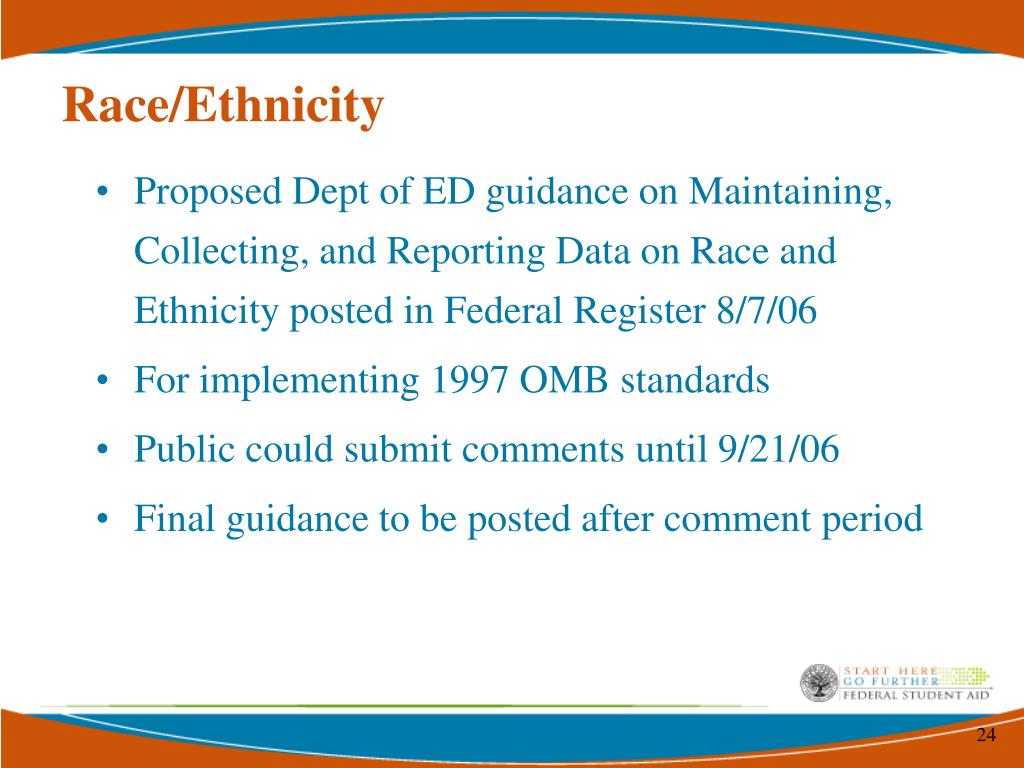 Race/Ethnicity

• Proposed Dept of ED guidance on Maintaining, Collecting, and Reporting Data on Race and Ethnicity posted in Federal Register 8/7/06

• For implementing 1997 OMB standards

• Public could submit comments until 9/21/06

• Final guidance to be posted after comment period

START HERE
GO FURTHER
FEDERAL STUDENT AID

24